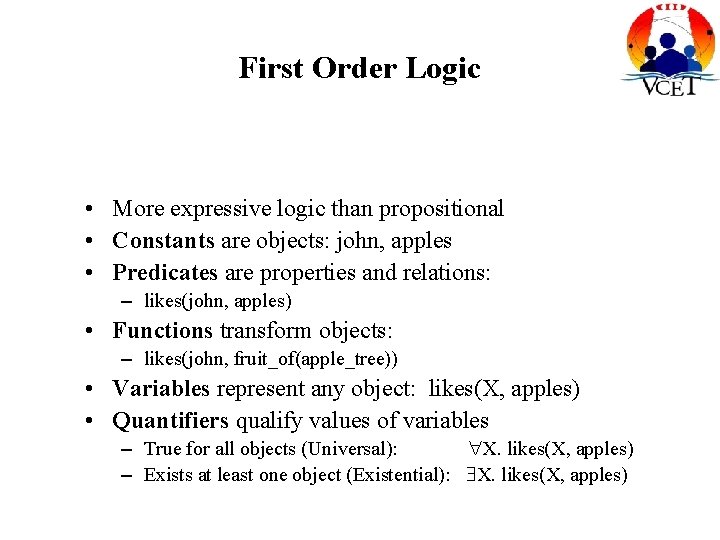 VCET

First Order Logic

• More expressive logic than propositional
• Constants are objects: john, apples
• Predicates are properties and relations:
  – likes(john, apples)
• Functions transform objects:
  – likes(john, fruit_of(apple_tree))
• Variables represent any object: likes(X, apples)
• Quantifiers qualify values of variables
  – True for all objects (Universal): $\forall$X. likes(X, apples)
  – Exists at least one object (Existential): $\exists$X. likes(X, apples)